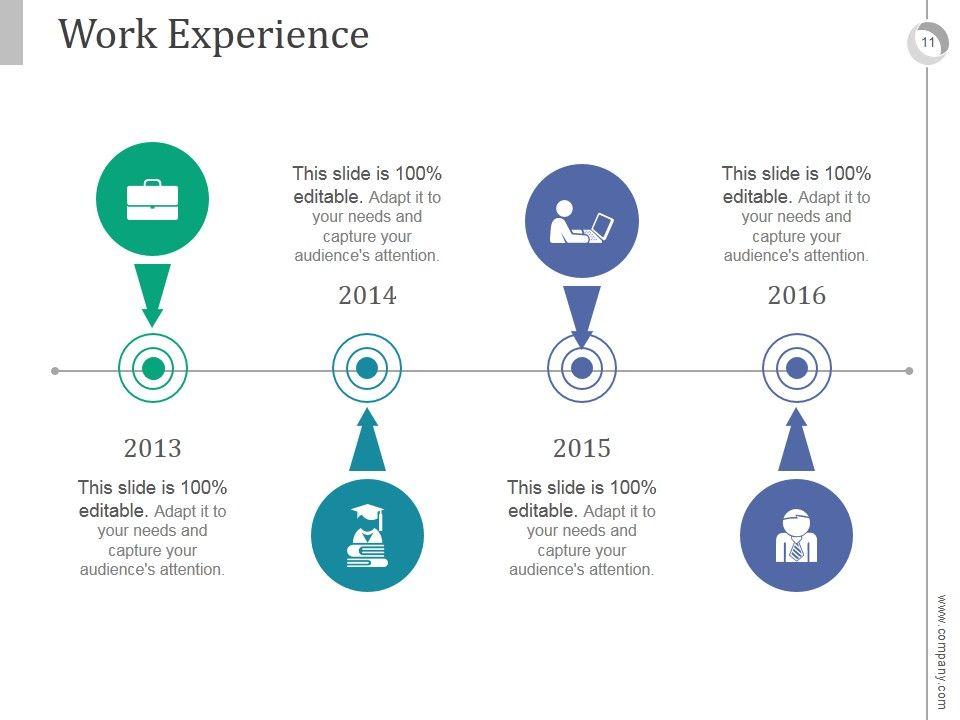 Work Experience

11

This slide is 100% editable. Adapt it to your needs and capture your audience's attention.

2014

This slide is 100% editable. Adapt it to your needs and capture your audience's attention.

2016

2013

This slide is 100% editable. Adapt it to your needs and capture your audience's attention.

2015

This slide is 100% editable. Adapt it to your needs and capture your audience's attention.

www.company.com